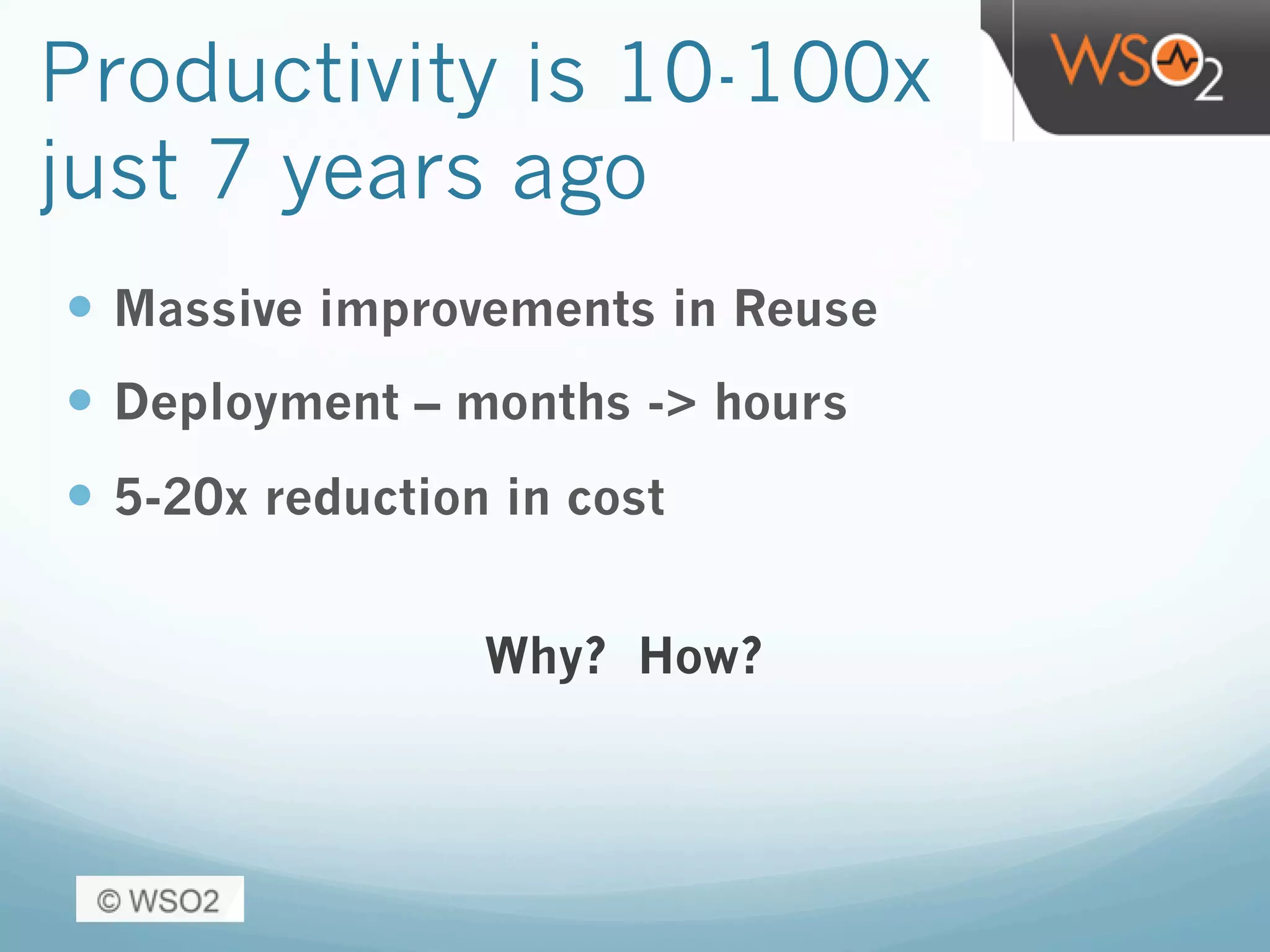 Productivity is 10-100x just 7 years ago

WSO2

- Massive improvements in Reuse
- Deployment – months -> hours
- 5-20x reduction in cost

Why? How?

© WSO2